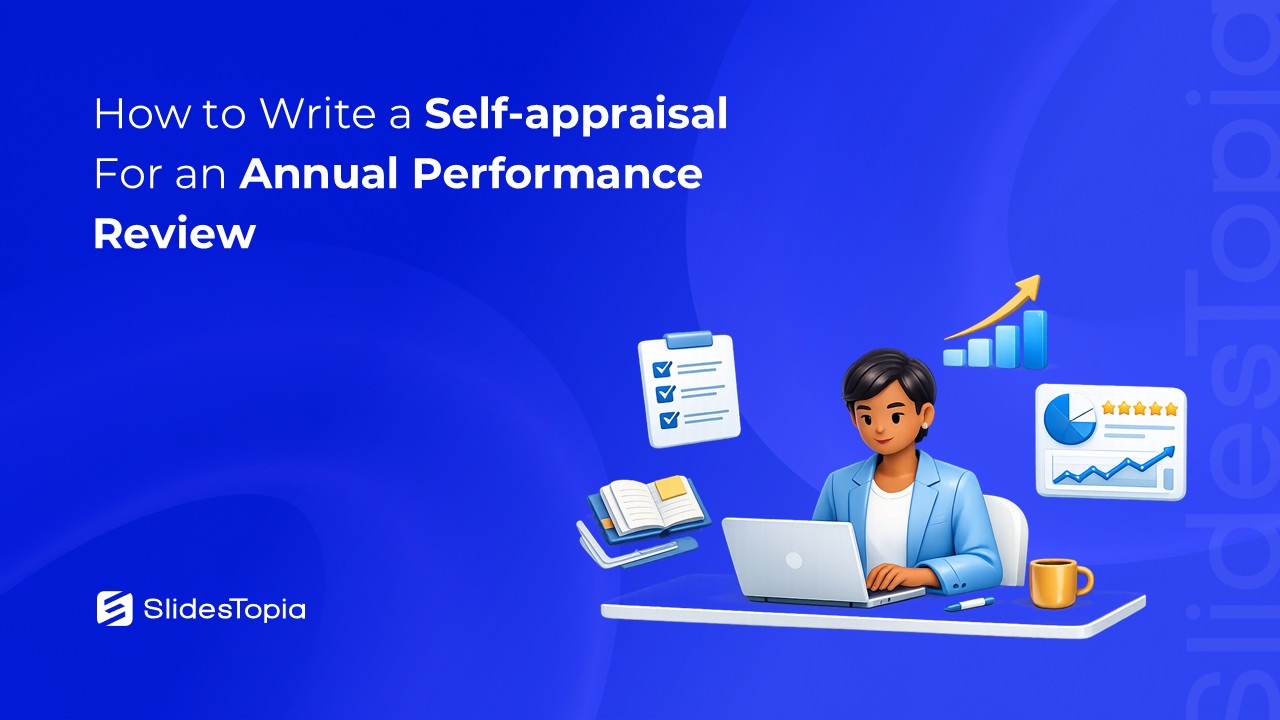 How to Write a Self-appraisal For an Annual Performance Review

SlidesTopia

SlidesTopia